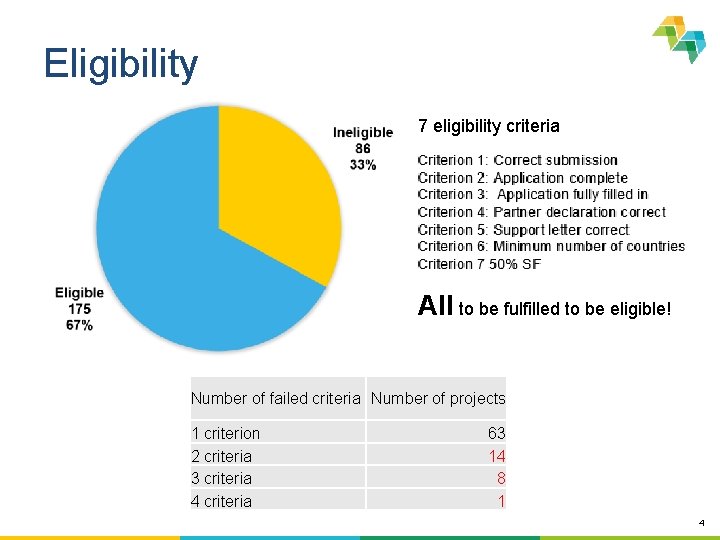 Eligibility

Ineligible
86
33%

Eligible
175
67%

7 eligibility criteria

Criterion 1: Correct submission
Criterion 2: Application complete
Criterion 3: Application fully filled in
Criterion 4: Partner declaration correct
Criterion 5: Support letter correct
Criterion 6: Minimum number of countries
Criterion 7 50% SF

All to be fulfilled to be eligible!

| Number of failed criteria | Number of projects |
|---|---|
| 1 criterion | 63 |
| 2 criteria | 14 |
| 3 criteria | 8 |
| 4 criteria | 1 |

4